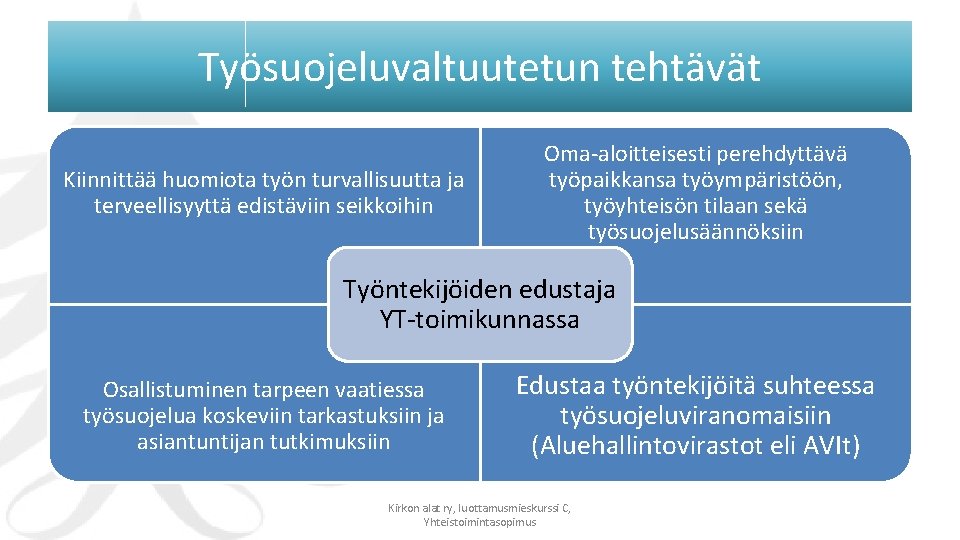 Työsuojeluvaltuutetun tehtävät

Kiinnittää huomiota työn turvallisuutta ja terveellisyyttä edistäviin seikkoihin

Oma-aloitteisesti perehdyttävä työpaikkansa työympäristöön, työyhteisön tilaan sekä työsuojelusäännöksiin

Työntekijöiden edustaja YT-toimikunnassa

Osallistuminen tarpeen vaatiessa työsuojelua koskeviin tarkastuksiin ja asiantuntijan tutkimuksiin

Edustaa työntekijöitä suhteessa työsuojeluviranomaisiin (Aluehallintovirastot eli AVIt)

Kirkon alat ry, luottamusmieskurssi C, Yhteistoimintasopimus